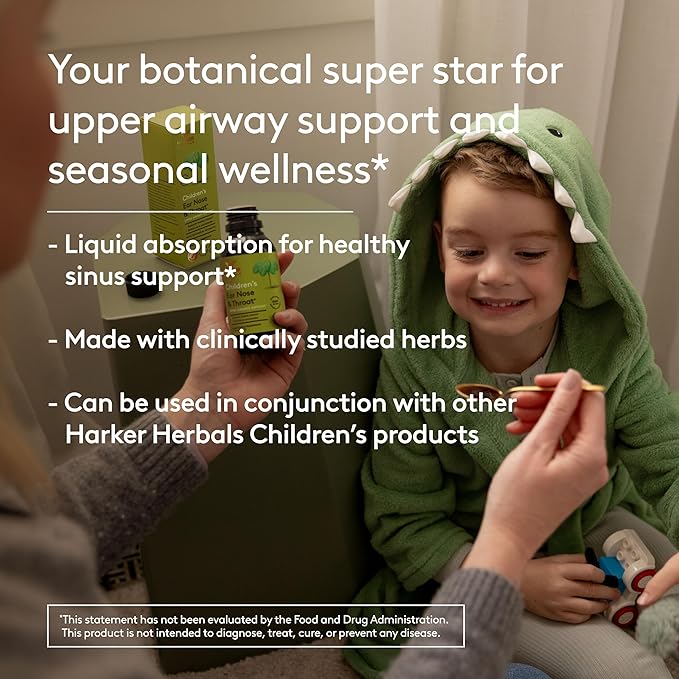 Your botanical super star for upper airway support and seasonal wellness*

- Liquid absorption for healthy sinus support*

- Made with clinically studied herbs

- Can be used in conjunction with other Harker Herbals Children's products

Children's Ear Nose & Throat*

Children's Ear Nose & Throat*

*This statement has not been evaluated by the Food and Drug Administration. This product is not intended to diagnose, treat, cure, or prevent any disease.